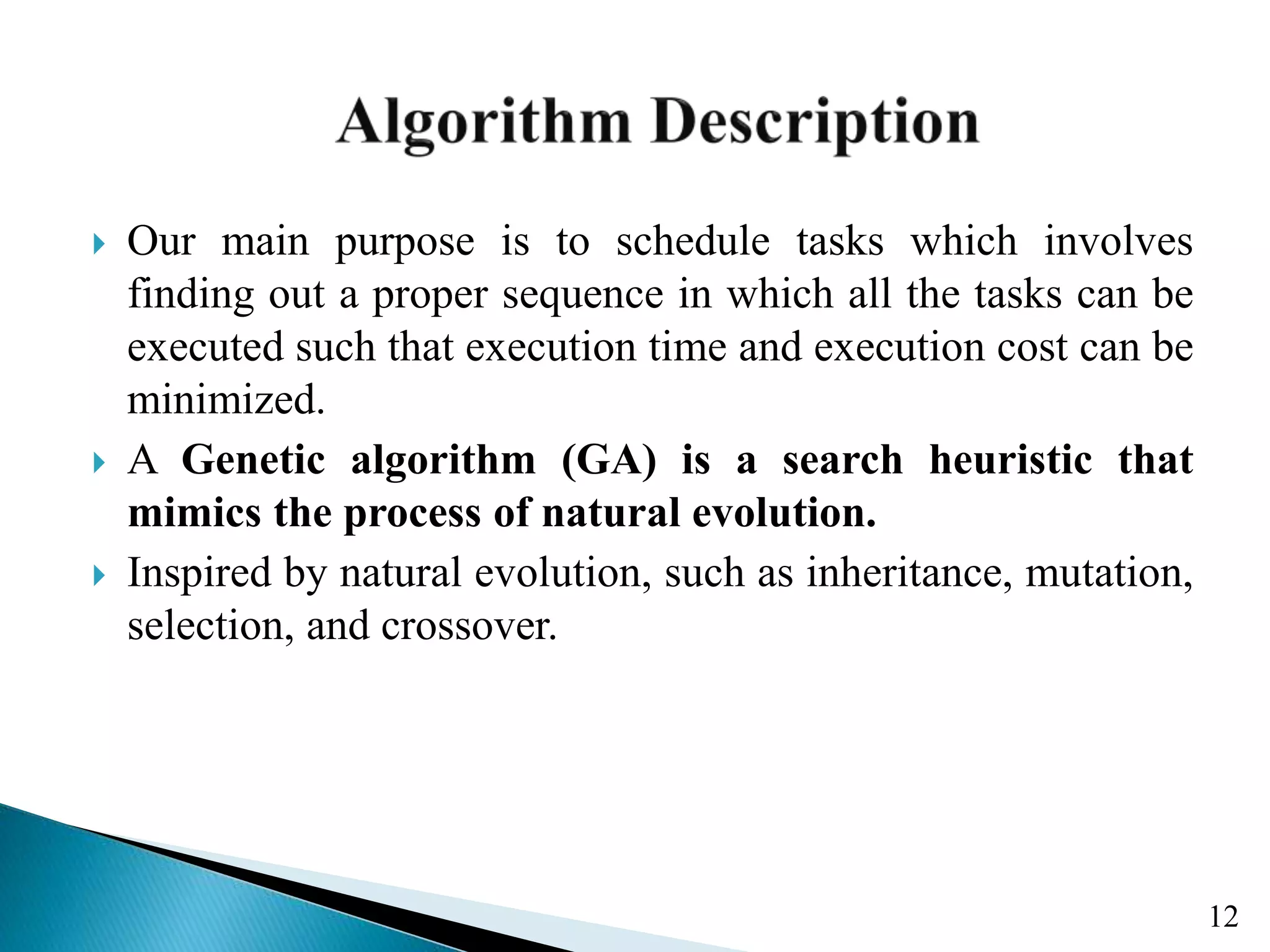 Algorithm Description

Our main purpose is to schedule tasks which involves finding out a proper sequence in which all the tasks can be executed such that execution time and execution cost can be minimized.

A Genetic algorithm (GA) is a search heuristic that mimics the process of natural evolution.

Inspired by natural evolution, such as inheritance, mutation, selection, and crossover.

12